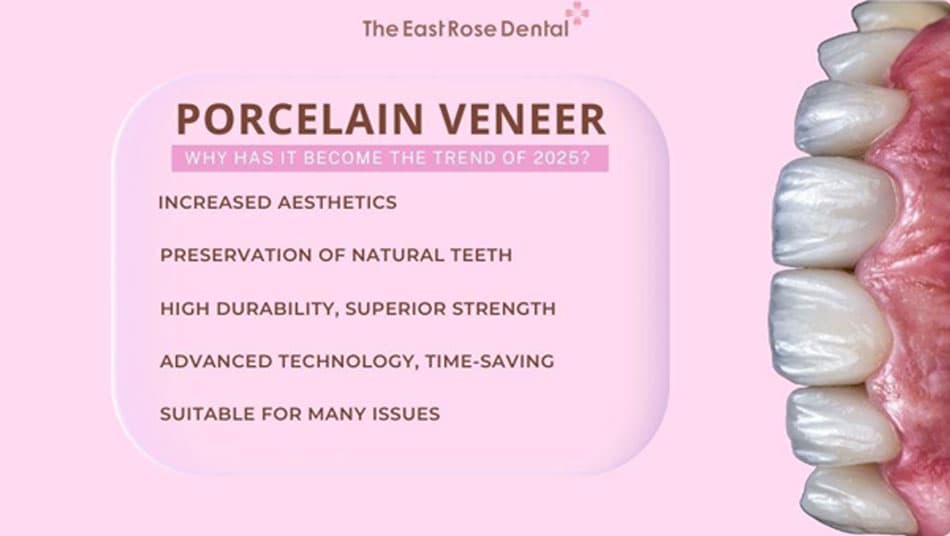 The East Rose Dental

PORCELAIN VENEER

WHY HAS IT BECOME THE TREND OF 2025?

INCREASED AESTHETICS

PRESERVATION OF NATURAL TEETH

HIGH DURABILITY, SUPERIOR STRENGTH

ADVANCED TECHNOLOGY, TIME-SAVING

SUITABLE FOR MANY ISSUES